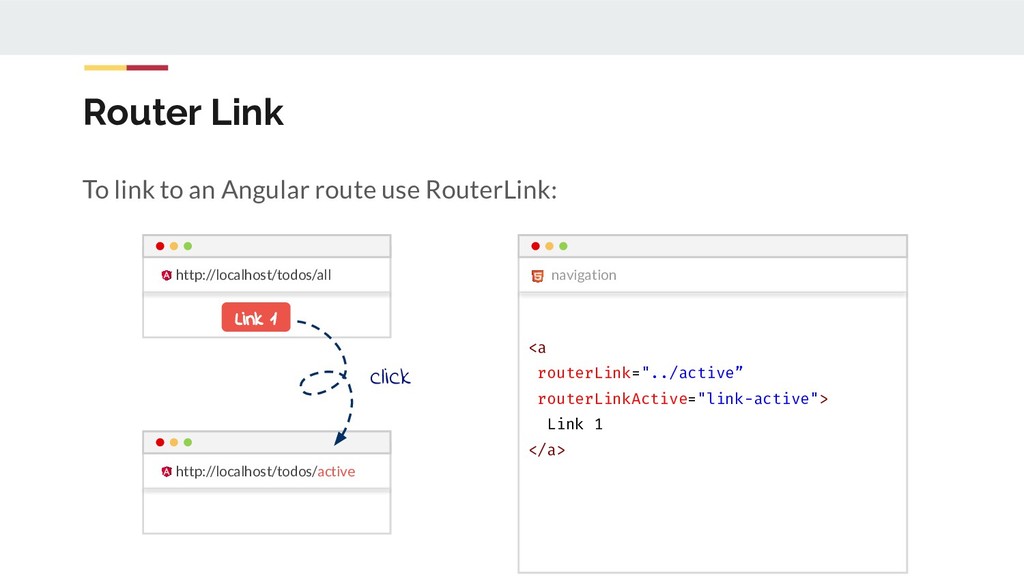 Router Link

To link to an Angular route use RouterLink:

http://localhost/todos/all

Link 1

click

http://localhost/todos/active

navigation

<a
 routerLink="../active"
 routerLinkActive="link-active">
  Link 1
</a>